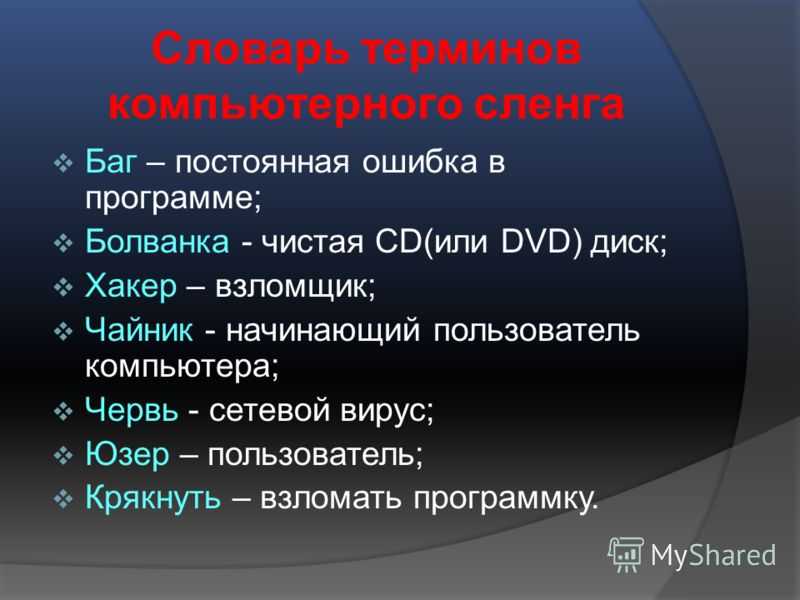 Словарь терминов компьютерного сленга

❖ Баг – постоянная ошибка в программе;
❖ Болванка - чистая CD(или DVD) диск;
❖ Хакер – взломщик;
❖ Чайник - начинающий пользователь компьютера;
❖ Червь - сетевой вирус;
❖ Юзер – пользователь;
❖ Крякнуть – взломать программку.

MyShared